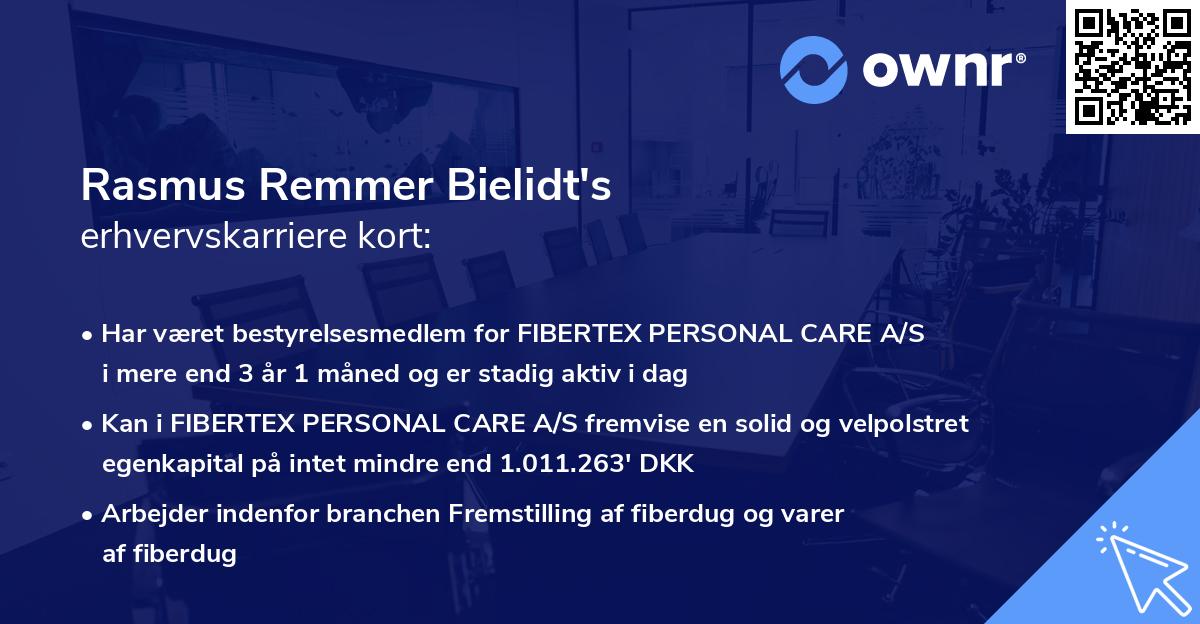 ownr®

Rasmus Remmer Bielidt's
erhvervskarriere kort:

• Har været bestyrelsesmedlem for FIBERTEX PERSONAL CARE A/S i mere end 3 år 1 måned og er stadig aktiv i dag

• Kan i FIBERTEX PERSONAL CARE A/S fremvise en solid og velpolstret egenkapital på intet mindre end 1.011.263' DKK

• Arbejder indenfor branchen Fremstilling af fiberdug og varer af fiberdug